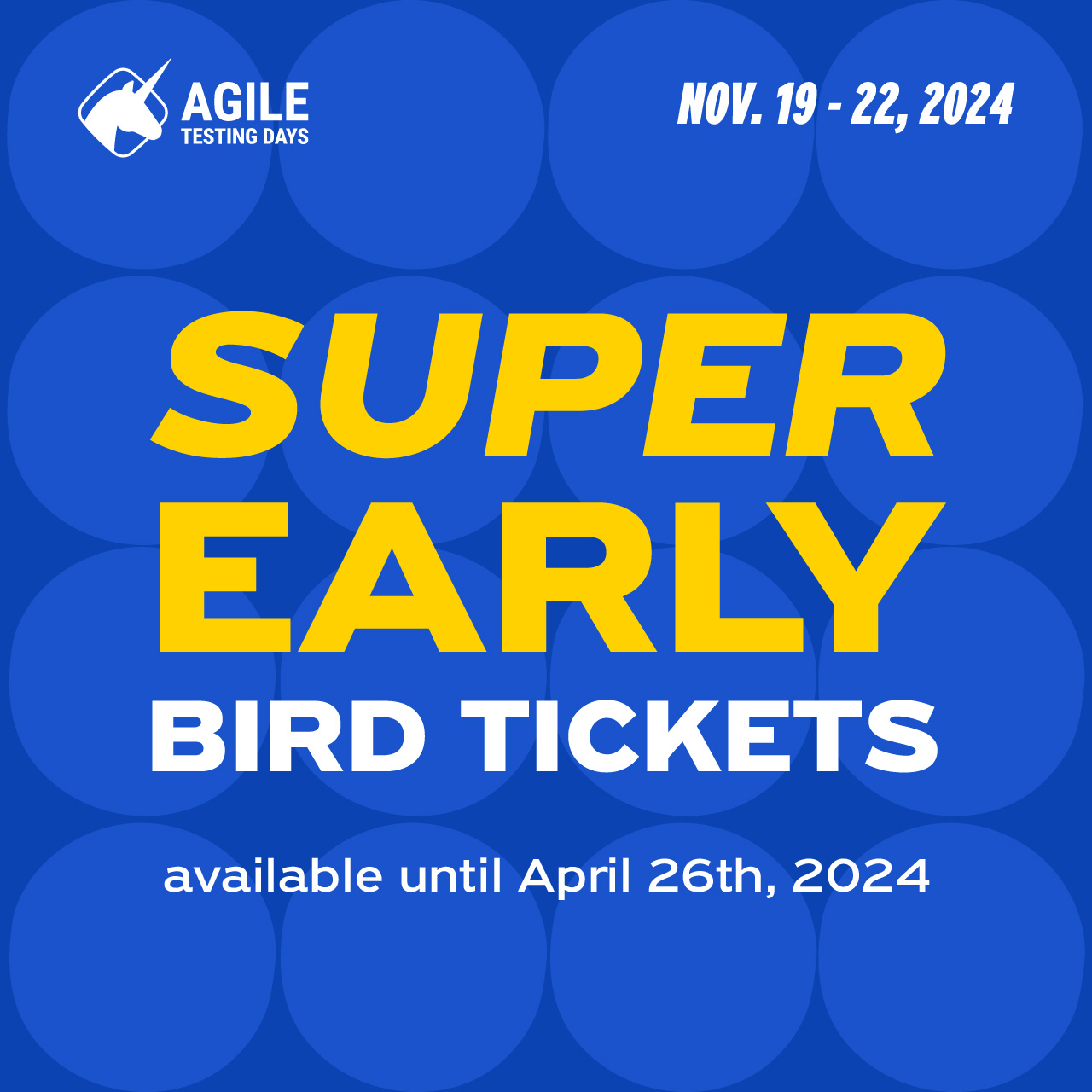 AGILE
TESTING DAYS

NOV. 19 - 22, 2024

SUPER
EARLY
BIRD TICKETS

available until April 26th, 2024